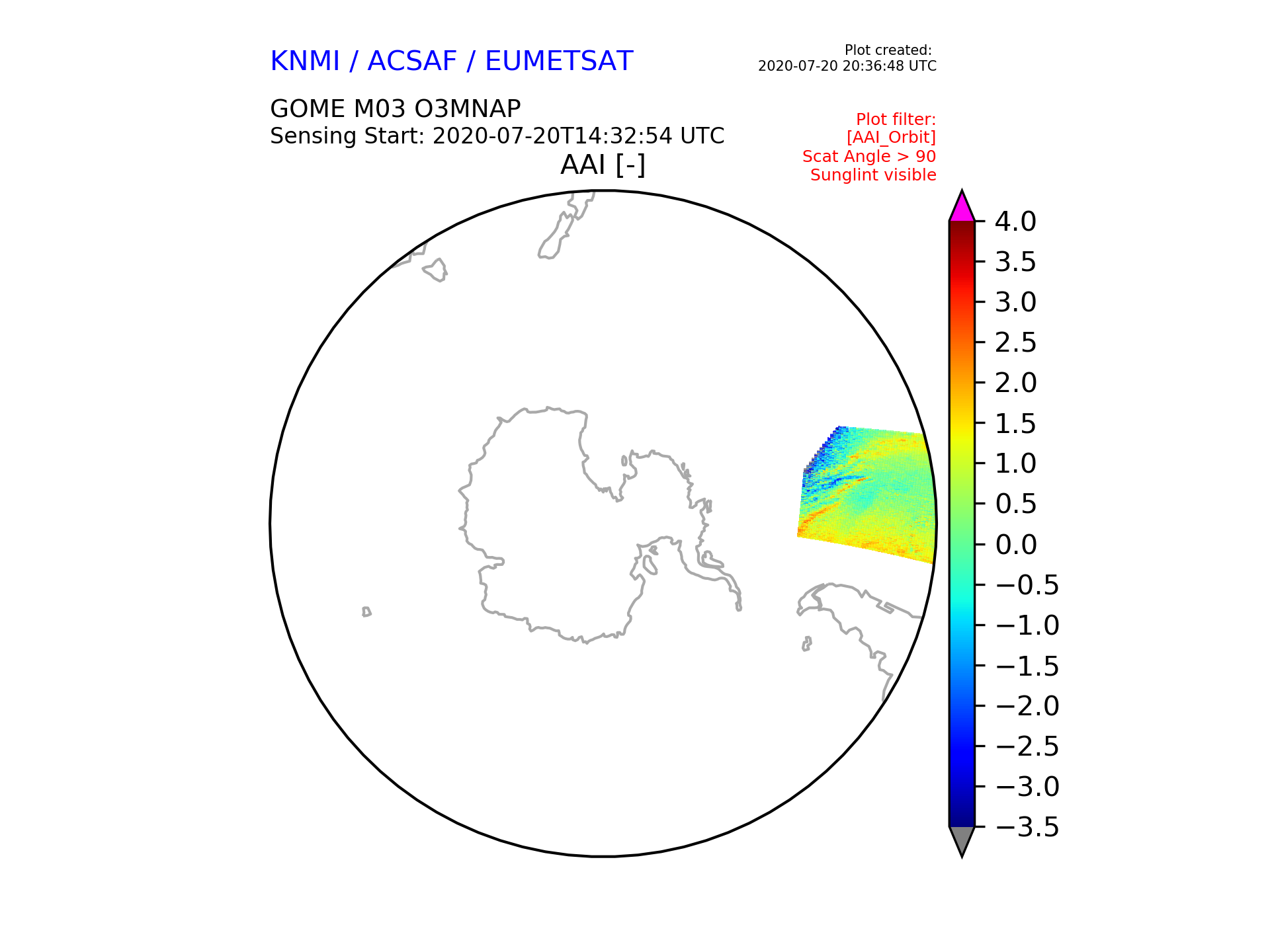 KNMI / ACSAF / EUMETSAT

Plot created:
2020-07-20 20:36:48 UTC

GOME M03 O3MNAP
Sensing Start: 2020-07-20T14:32:54 UTC

Plot filter:
[AAI_Orbit]
Scat Angle > 90
Sunglint visible

AAI [-]

4.0
3.5
3.0
2.5
2.0
1.5
1.0
0.5
0.0
−0.5
−1.0
−1.5
−2.0
−2.5
−3.0
−3.5